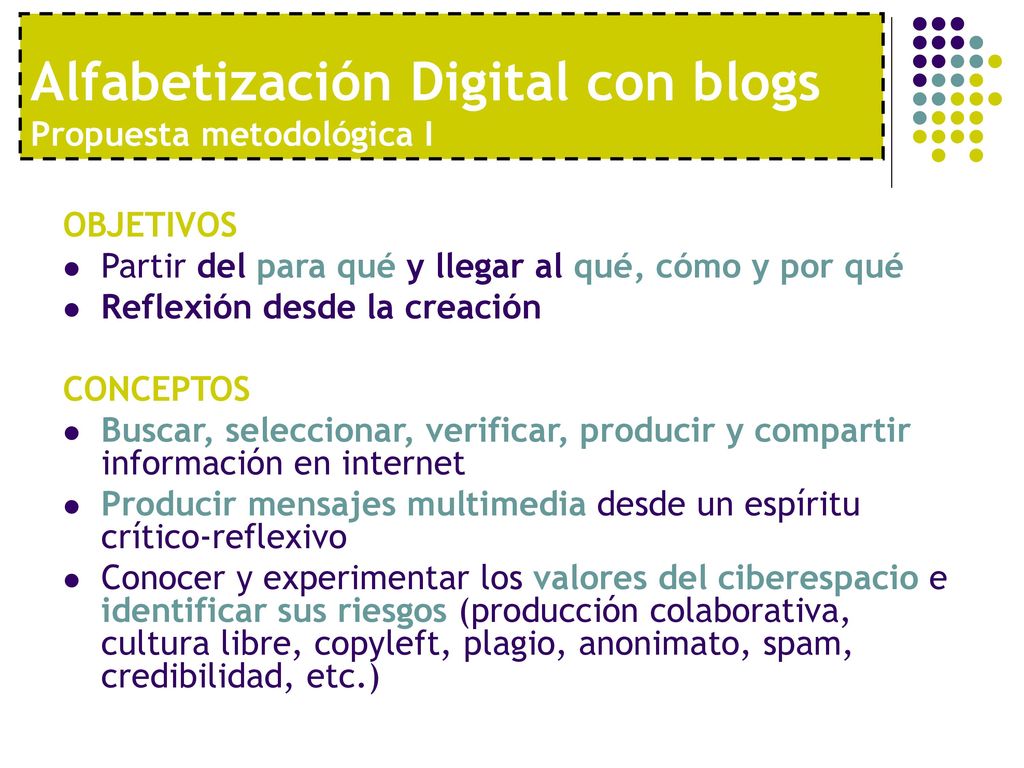 Alfabetización Digital con blogs
Propuesta metodológica I

OBJETIVOS
- Partir del para qué y llegar al qué, cómo y por qué
- Reflexión desde la creación

CONCEPTOS
- Buscar, seleccionar, verificar, producir y compartir información en internet
- Producir mensajes multimedia desde un espíritu crítico-reflexivo
- Conocer y experimentar los valores del ciberespacio e identificar sus riesgos (producción colaborativa, cultura libre, copyleft, plagio, anonimato, spam, credibilidad, etc.)